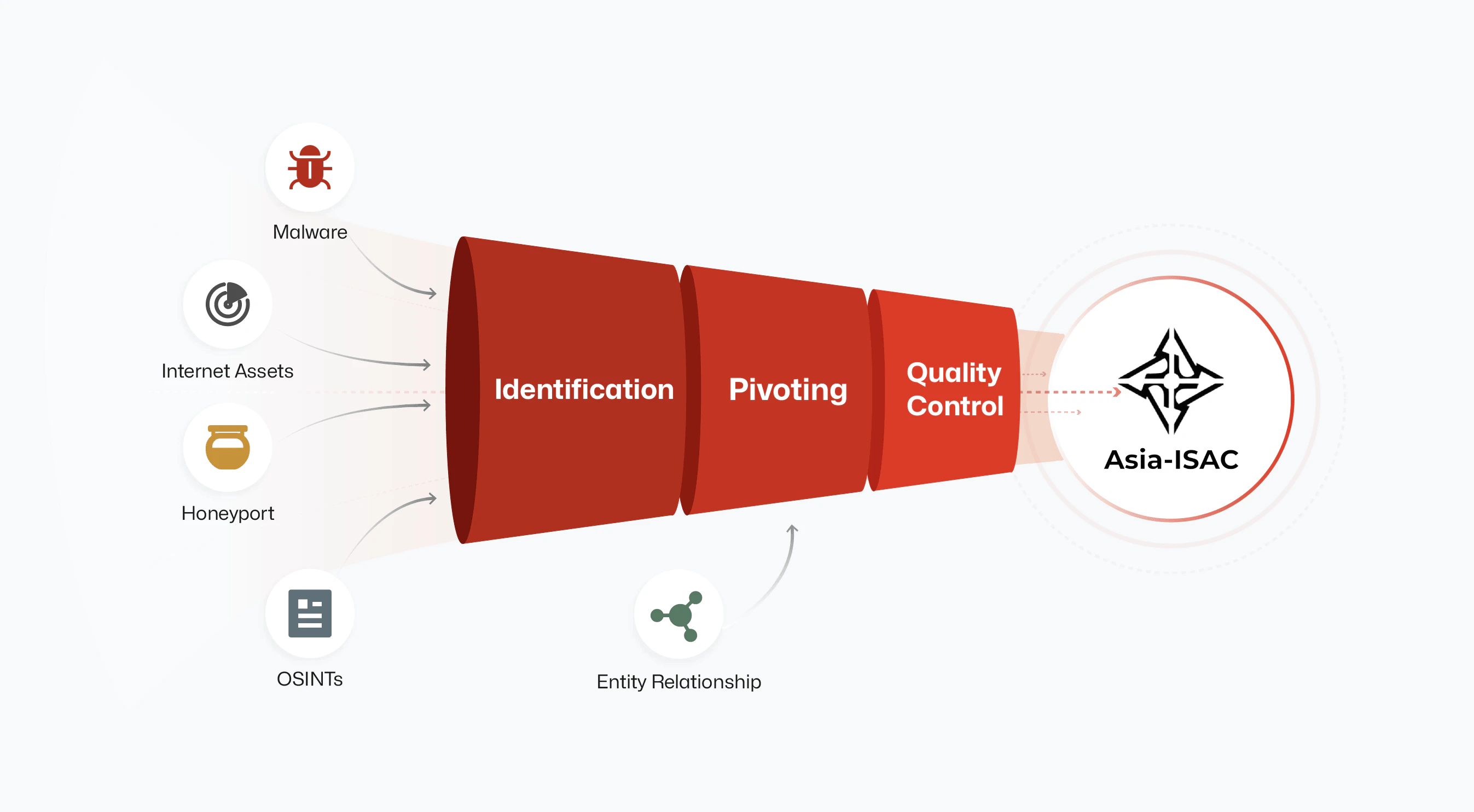 Malware

Internet Assets

Honeyport

OSINTs

Identification

Pivoting

Quality Control

Entity Relationship

Asia-ISAC